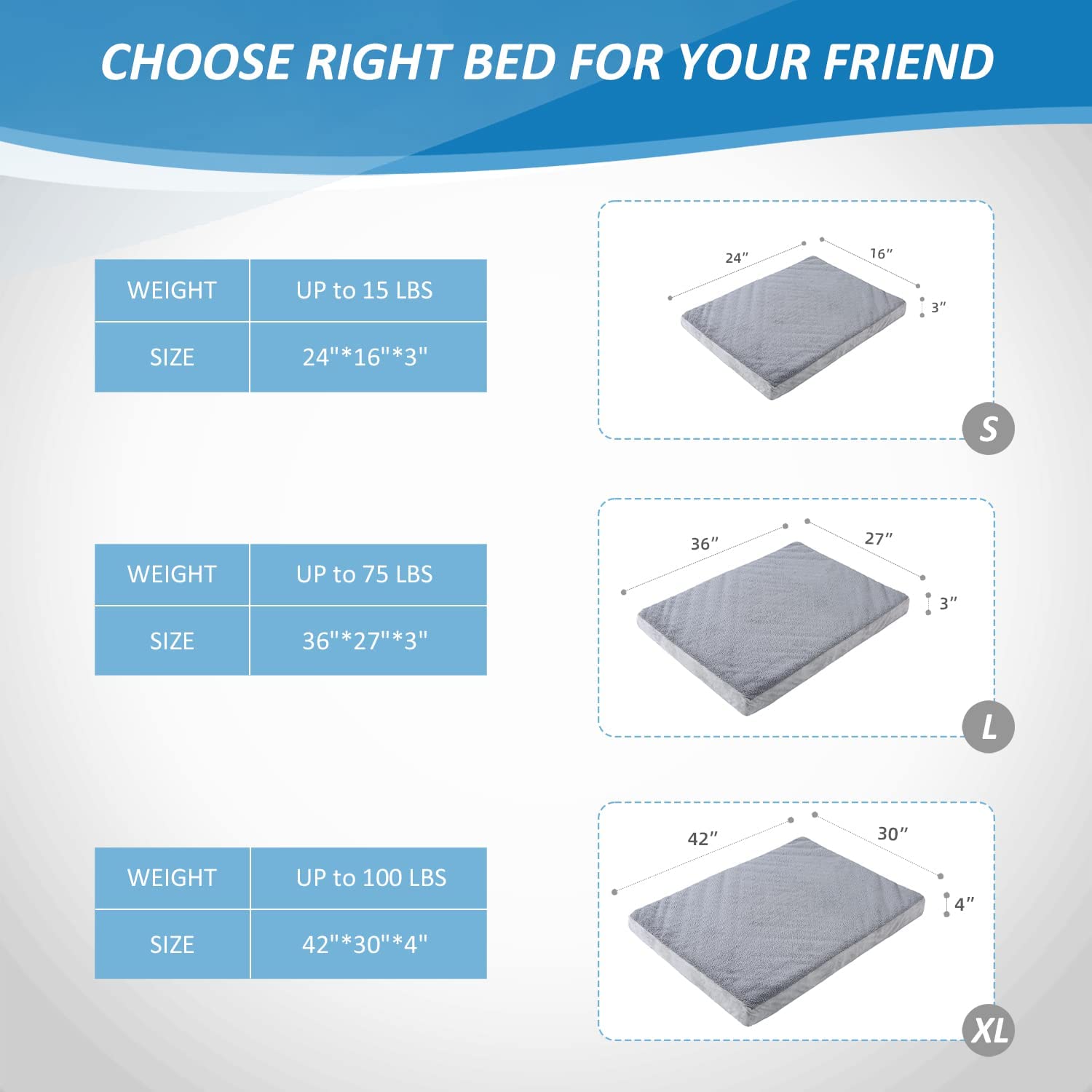 CHOOSE RIGHT BED FOR YOUR FRIEND

| WEIGHT | UP to 15 LBS |
|---|---|
| SIZE | 24"*16"*3" |

24″ 16″ 3″

S

| WEIGHT | UP to 75 LBS |
|---|---|
| SIZE | 36"*27"*3" |

36″ 27″ 3″

L

| WEIGHT | UP to 100 LBS |
|---|---|
| SIZE | 42"*30"*4" |

42″ 30″ 4″

XL